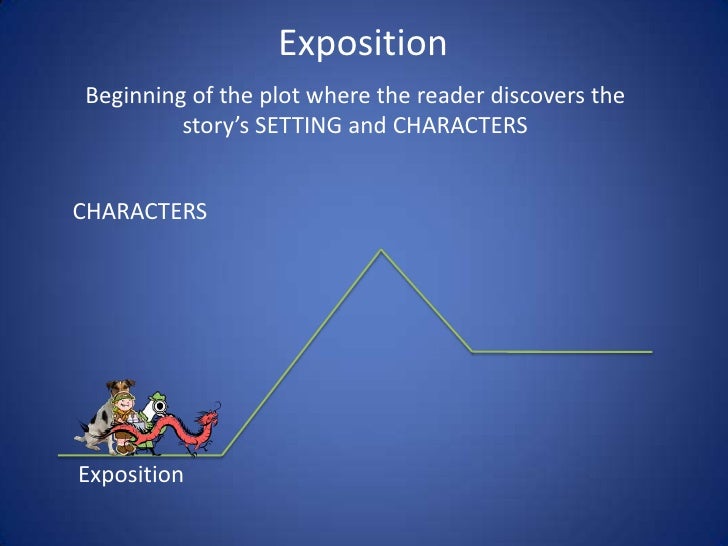 Exposition

Beginning of the plot where the reader discovers the story's SETTING and CHARACTERS

CHARACTERS

Exposition